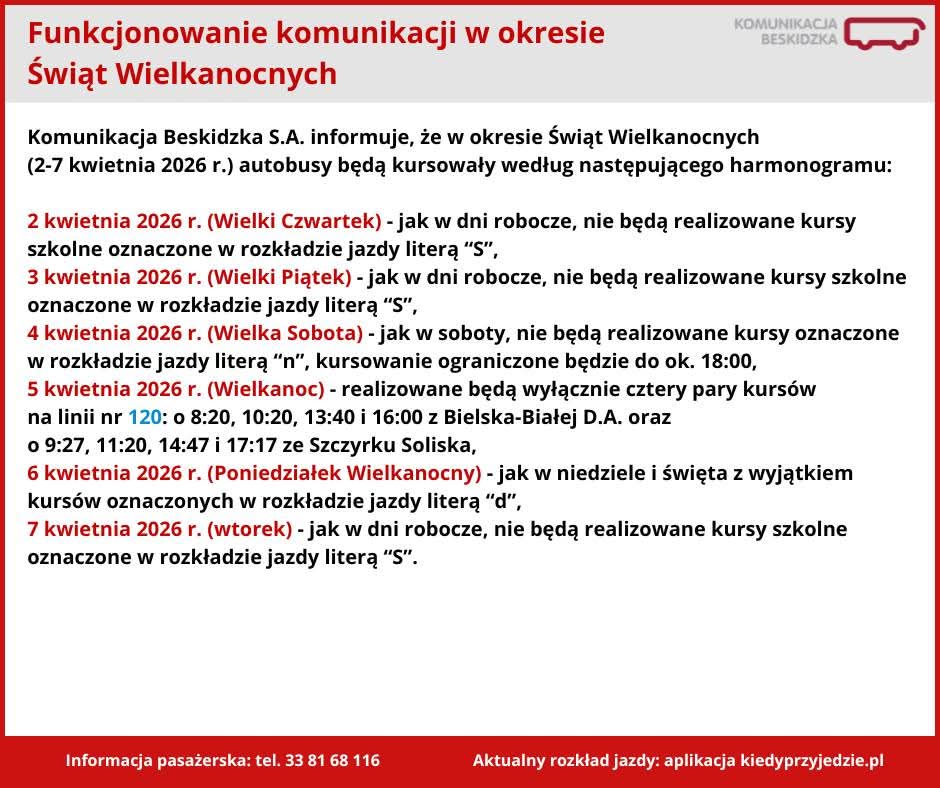 Funkcjonowanie komunikacji w okresie Świąt Wielkanocnych

KOMUNIKACJA BESKIDZKA

Komunikacja Beskidzka S.A. informuje, że w okresie Świąt Wielkanocnych (2-7 kwietnia 2026 r.) autobusy będą kursowały według następującego harmonogramu:

2 kwietnia 2026 r. (Wielki Czwartek) - jak w dni robocze, nie będą realizowane kursy szkolne oznaczone w rozkładzie jazdy literą “S”,
3 kwietnia 2026 r. (Wielki Piątek) - jak w dni robocze, nie będą realizowane kursy szkolne oznaczone w rozkładzie jazdy literą “S”,
4 kwietnia 2026 r. (Wielka Sobota) - jak w soboty, nie będą realizowane kursy oznaczone w rozkładzie jazdy literą “n”, kursowanie ograniczone będzie do ok. 18:00,
5 kwietnia 2026 r. (Wielkanoc) - realizowane będą wyłącznie cztery pary kursów na linii nr 120: o 8:20, 10:20, 13:40 i 16:00 z Bielska-Białej D.A. oraz o 9:27, 11:20, 14:47 i 17:17 ze Szczyrku Soliska,
6 kwietnia 2026 r. (Poniedziałek Wielkanocny) - jak w niedziele i święta z wyjątkiem kursów oznaczonych w rozkładzie jazdy literą “d”,
7 kwietnia 2026 r. (wtorek) - jak w dni robocze, nie będą realizowane kursy szkolne oznaczone w rozkładzie jazdy literą “S”.

Informacja pasażerska: tel. 33 81 68 116

Aktualny rozkład jazdy: aplikacja kiedyprzyjedzie.pl